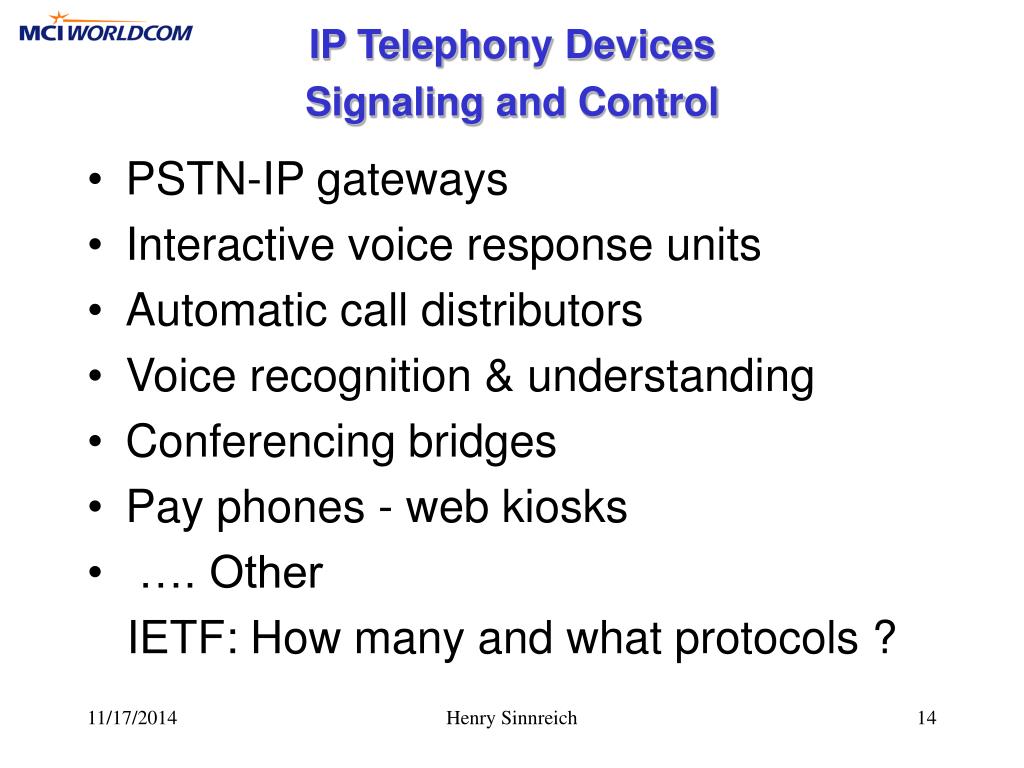 MCI WORLDCOM

IP Telephony Devices
Signaling and Control

• PSTN-IP gateways
• Interactive voice response units
• Automatic call distributors
• Voice recognition & understanding
• Conferencing bridges
• Pay phones - web kiosks
• …. Other
IETF: How many and what protocols ?

11/17/2014 Henry Sinnreich 14